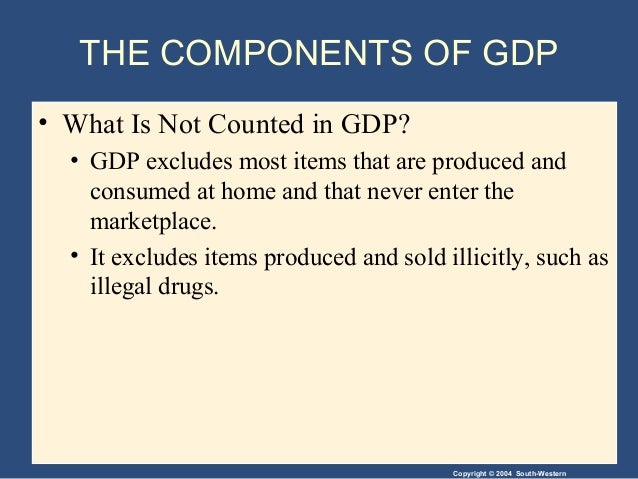 THE COMPONENTS OF GDP

• What Is Not Counted in GDP?

• GDP excludes most items that are produced and consumed at home and that never enter the marketplace.

• It excludes items produced and sold illicitly, such as illegal drugs.

Copyright © 2004 South-Western